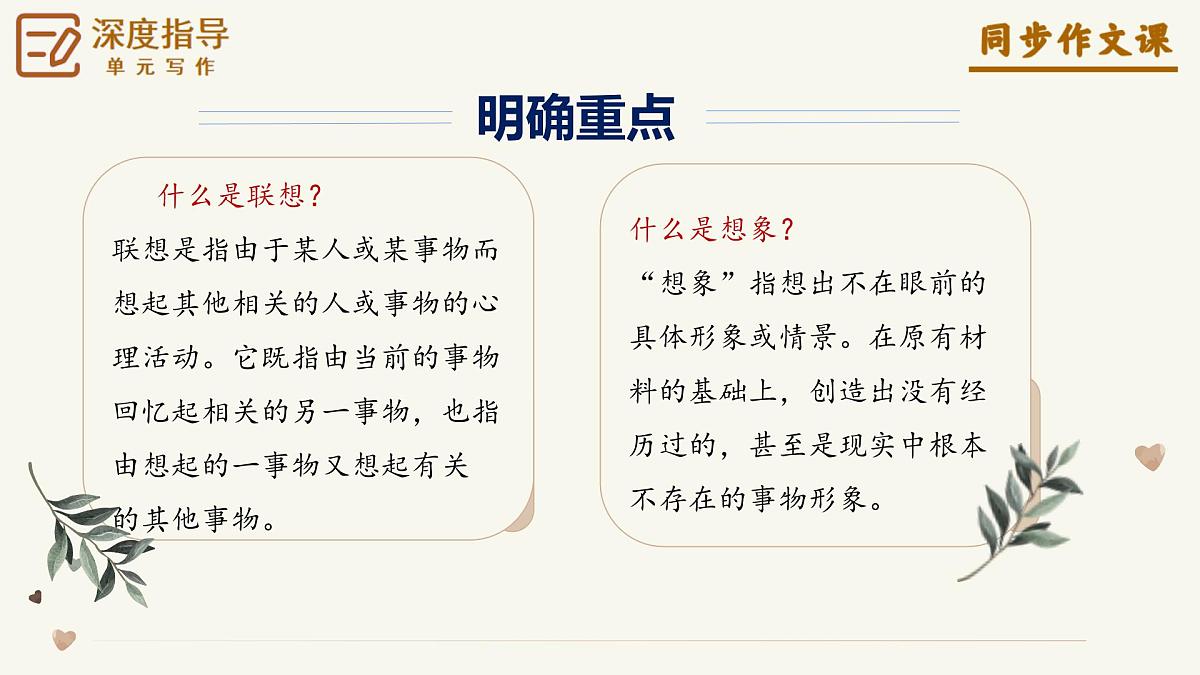 深度指导
单元写作

同步作文课

明确重点

什么是联想？
联想是指由于某人或某事物而想起其他相关的人或事物的心理活动。它既指由当前的事物回忆起相关的另一事物，也指由想起的一事物又想起有关的其他事物。

什么是想象？
“想象”指想出不在眼前的具体形象或情景。在原有材料的基础上，创造出没有经历过的，甚至是现实中根本不存在的事物形象。